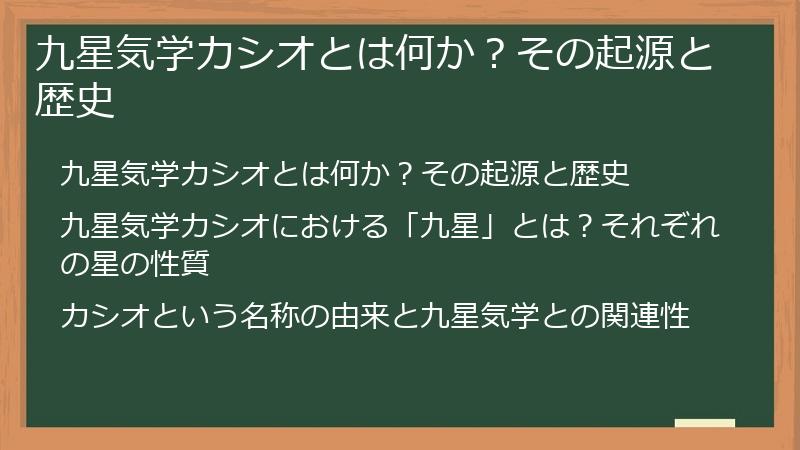 九星気学カシオとは何か？その起源と歴史

九星気学カシオとは何か？その起源と歴史

九星気学カシオにおける「九星」とは？それぞれの星の性質

カシオという名称の由来と九星気学との関連性